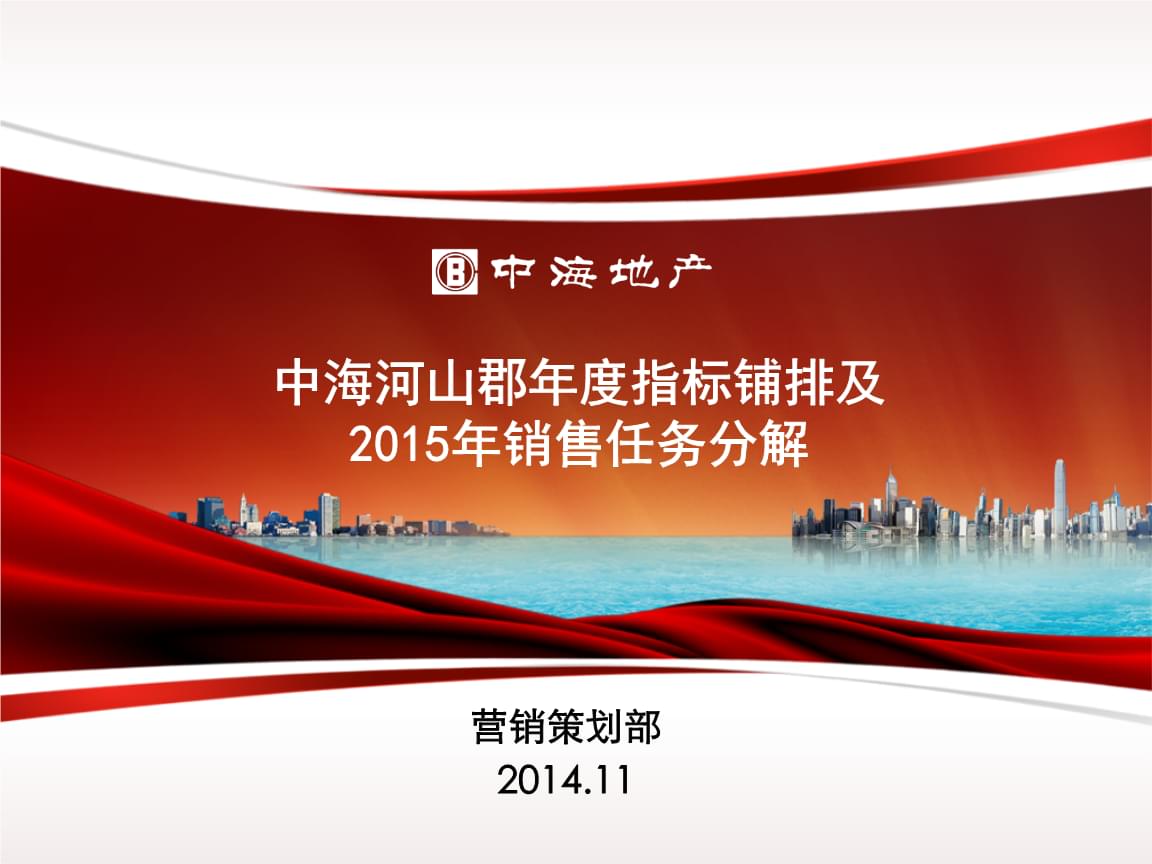 中海地产

中海河山郡年度指标铺排及
2015年销售任务分解

营销策划部
2014.11